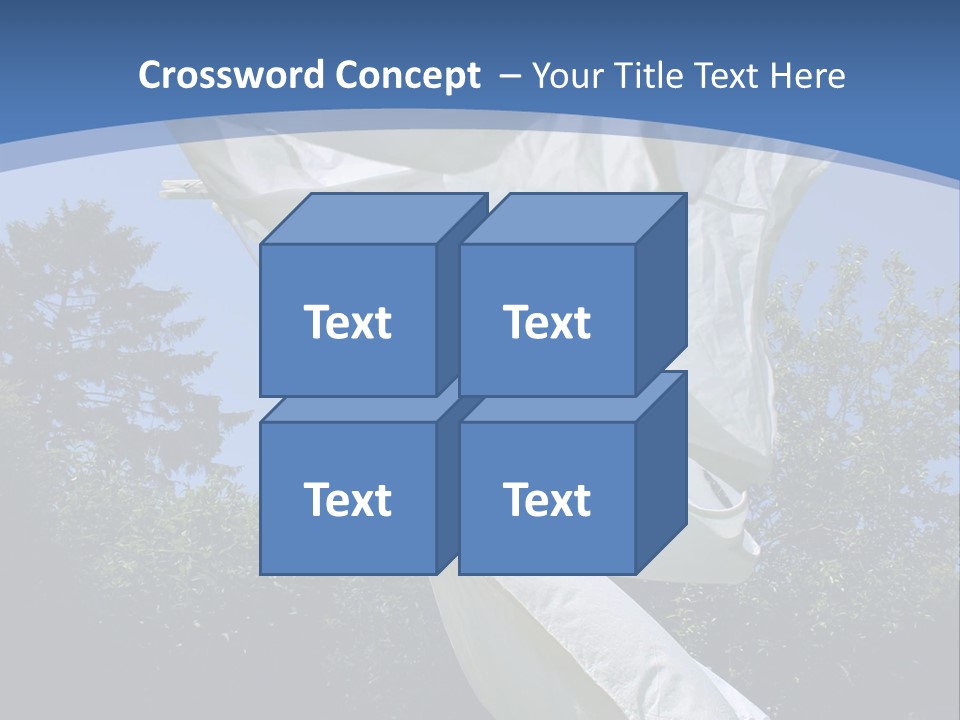 Crossword Concept – Your Title Text Here

Text

Text

Text

Text